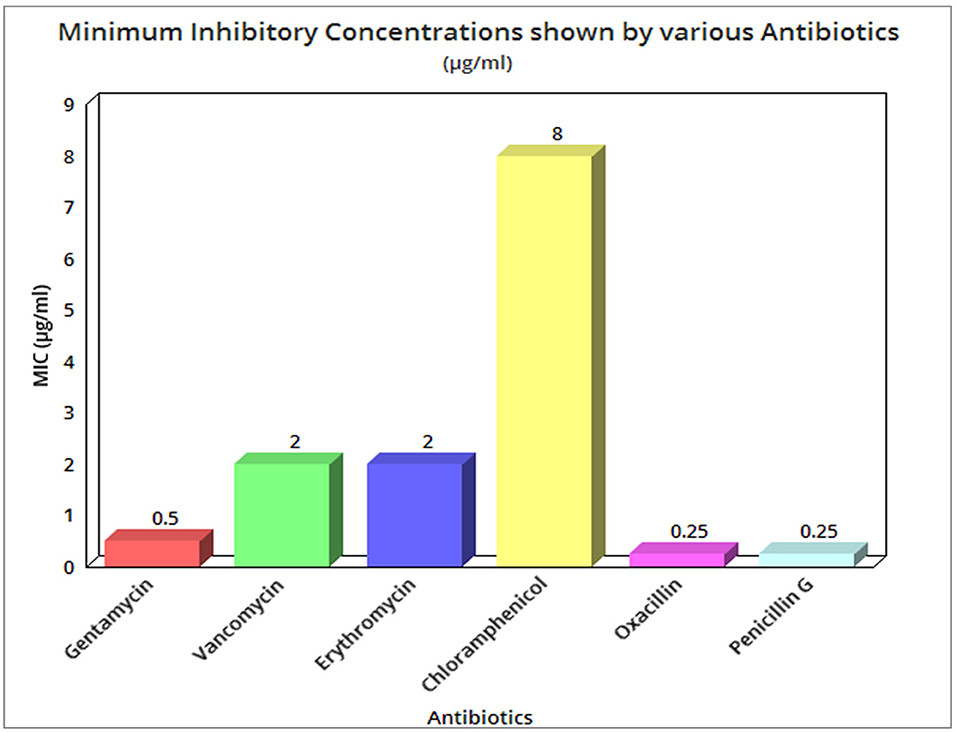 Minimum Inhibitory Concentrations shown by various Antibiotics
(µg/ml)

MIC (µg/ml)

9
8
7
6
5
4
3
2
1
0

0.5
2
2
8
0.25
0.25

Gentamycin
Vancomycin
Erythromycin
Chloramphenicol
Oxacillin
Penicillin G

Antibiotics